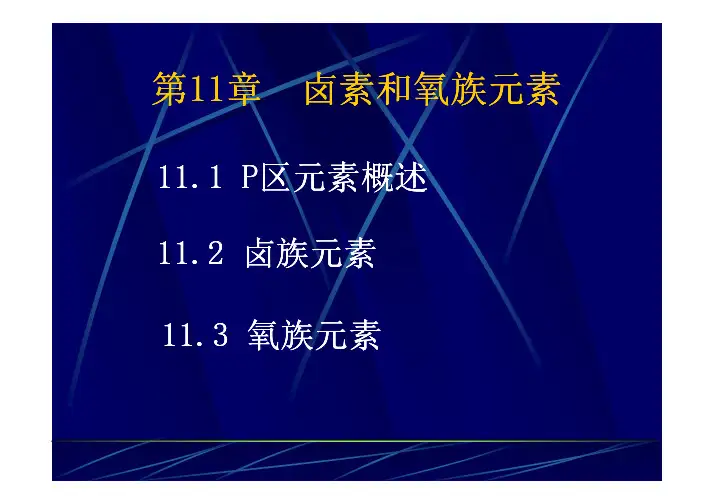 第11章　卤素和氧族元素

11.1 P区元素概述

11.2 卤族元素

11.3 氧族元素